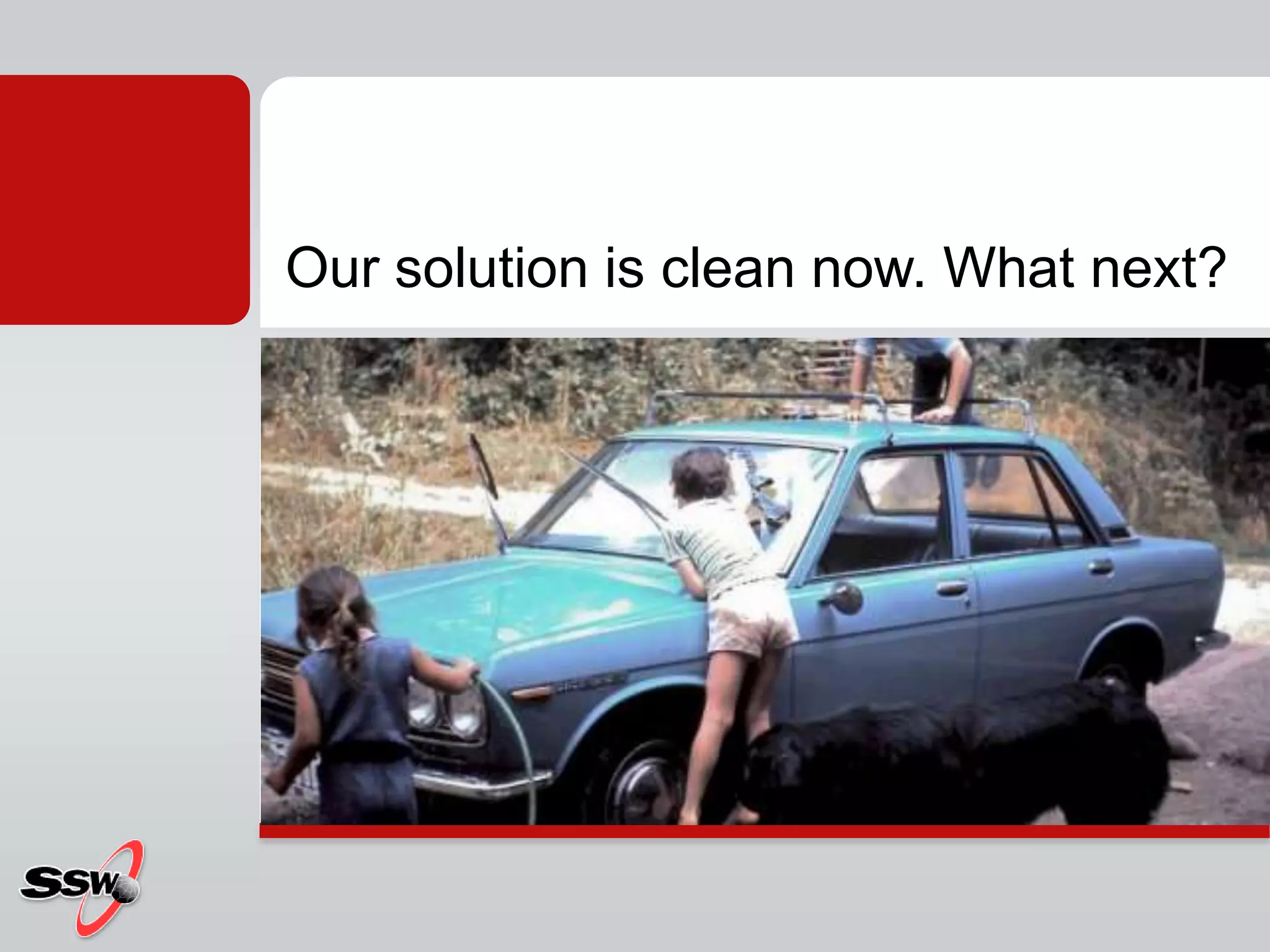 Our solution is clean now. What next?

SSW